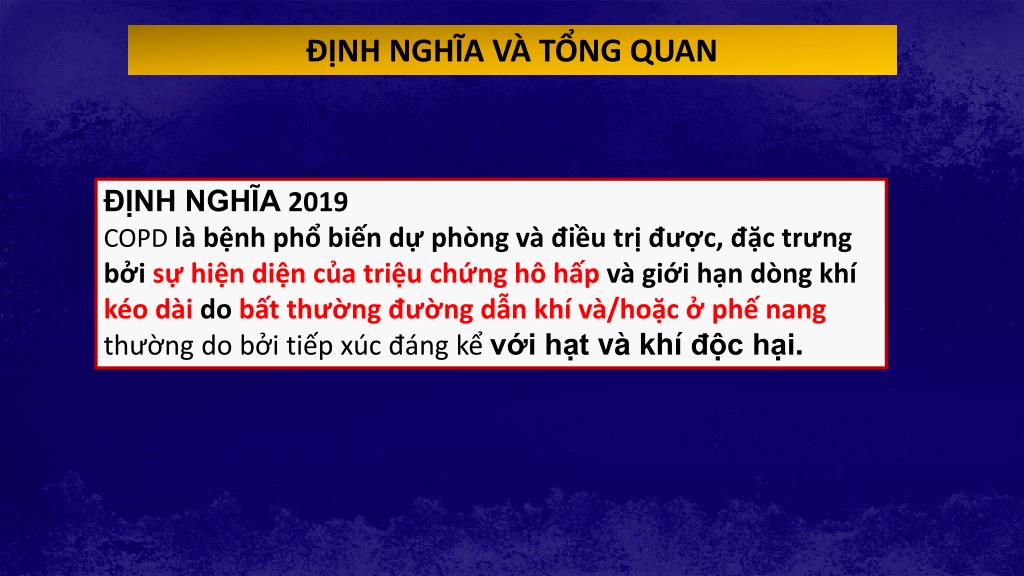 ĐỊNH NGHĨA VÀ TỔNG QUAN

ĐỊNH NGHĨA 2019
COPD là bệnh phổ biến dự phòng và điều trị được, đặc trưng bởi sự hiện diện của triệu chứng hô hấp và giới hạn dòng khí kéo dài do bất thường đường dẫn khí và/hoặc ở phế nang thường do bởi tiếp xúc đáng kể với hạt và khí độc hại.